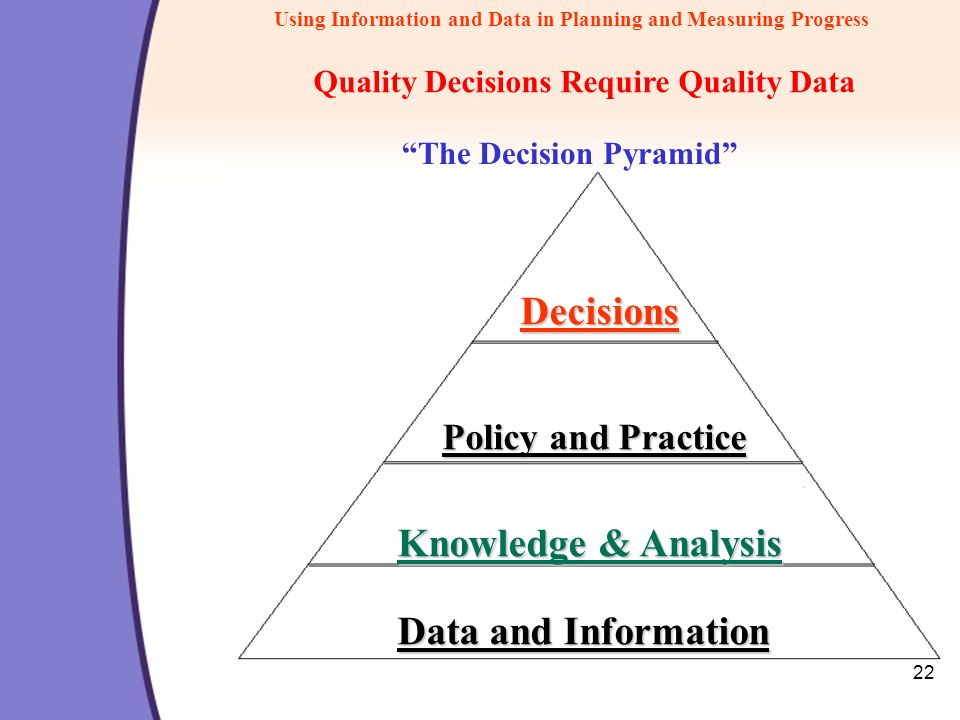 Using Information and Data in Planning and Measuring Progress

Quality Decisions Require Quality Data

“The Decision Pyramid”

Decisions

Policy and Practice

Knowledge & Analysis

Data and Information

22